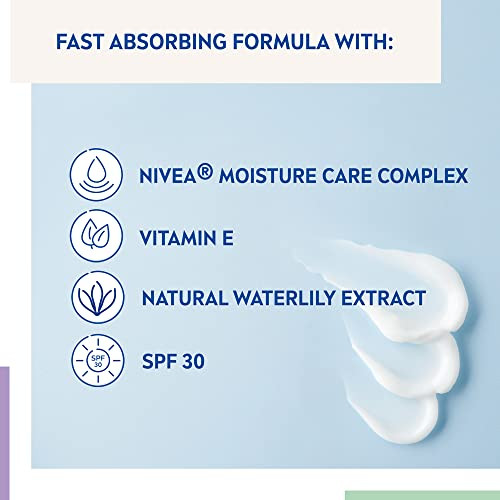 FAST ABSORBING FORMULA WITH:

NIVEA® MOISTURE CARE COMPLEX

VITAMIN E

NATURAL WATERLILY EXTRACT

SPF 30

SPF 30